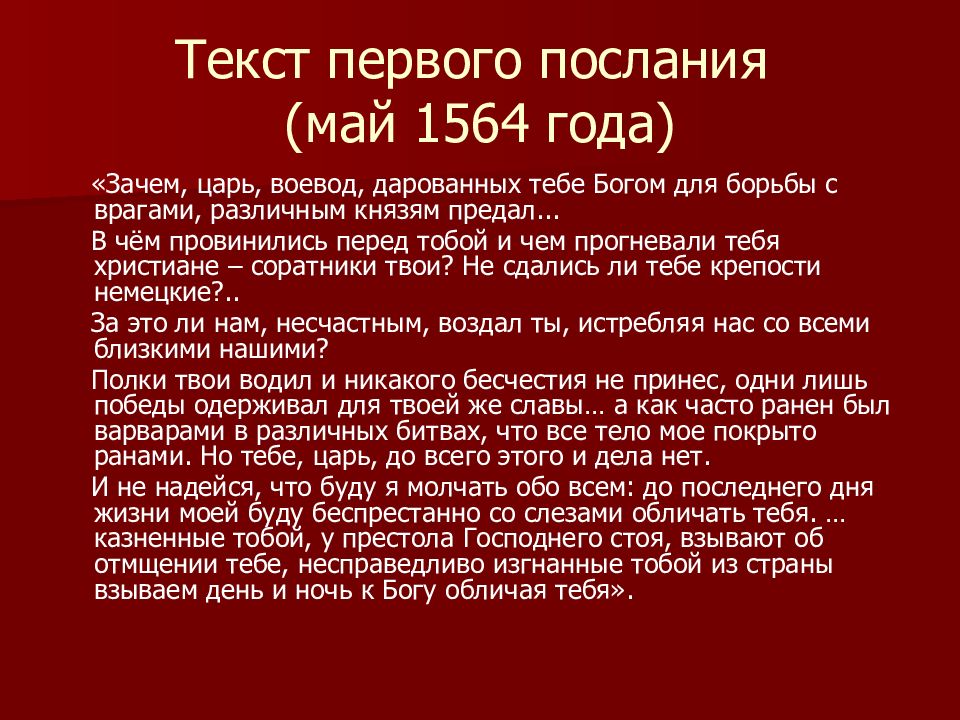 Текст первого послания (май 1564 года)

«Зачем, царь, воевод, дарованных тебе Богом для борьбы с врагами, различным князям предал...

В чём провинились перед тобой и чем прогневали тебя христиане – соратники твои? Не сдались ли тебе крепости немецкие?..

За это ли нам, несчастным, воздал ты, истребляя нас со всеми близкими нашими?

Полки твои водил и никакого бесчестия не принес, одни лишь победы одерживал для твоей же славы… а как часто ранен был варварами в различных битвах, что все тело мое покрыто ранами. Но тебе, царь, до всего этого и дела нет.

И не надейся, что буду я молчать обо всем: до последнего дня жизни моей буду беспрестанно со слезами обличать тебя. … казненные тобой, у престола Господнего стоя, взывают об отмщении тебе, несправедливо изгнанные тобой из страны взываем день и ночь к Богу обличая тебя».